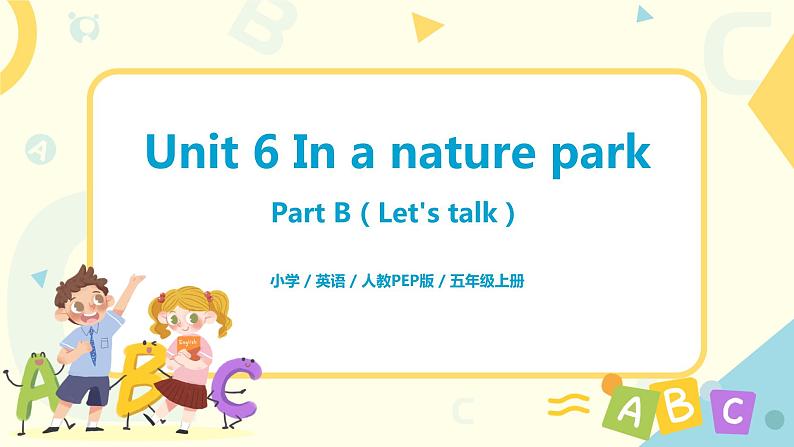 Unit 6 In a nature park

Part B ( Let's talk )

小学 / 英语 / 人教PEP版 / 五年级上册

English

A B C

A B C